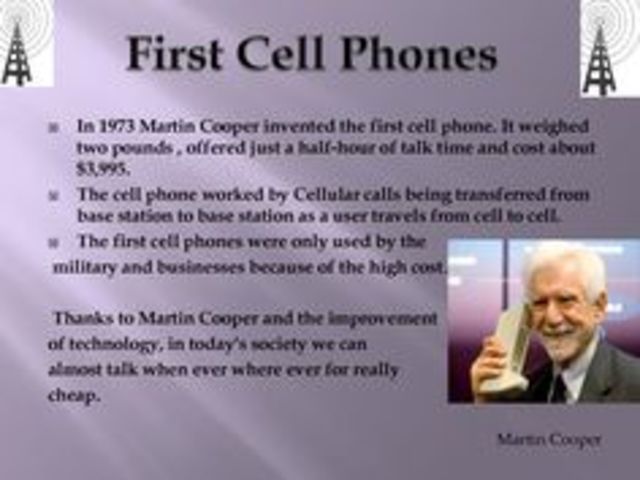 First Cell Phones

In 1973 Martin Cooper invented the first cell phone. It weighed two pounds , offered just a half-hour of talk time and cost about $3,995.

The cell phone worked by Cellular calls being transferred from base station to base station as a user travels from cell to cell.

The first cell phones were only used by the military and businesses because of the high cost.

Thanks to Martin Cooper and the improvement of technology, in today's society we can almost talk when ever where ever for really cheap.

Martin Cooper